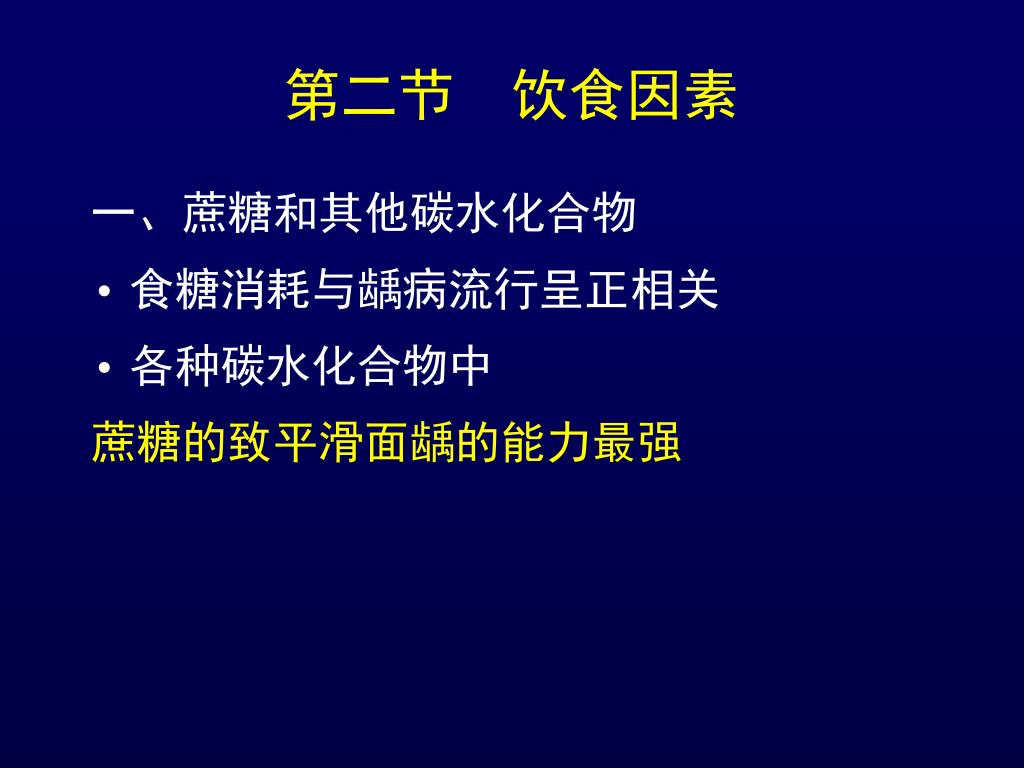 第二节　饮食因素

一、蔗糖和其他碳水化合物

• 食糖消耗与龋病流行呈正相关

• 各种碳水化合物中

蔗糖的致平滑面龋的能力最强